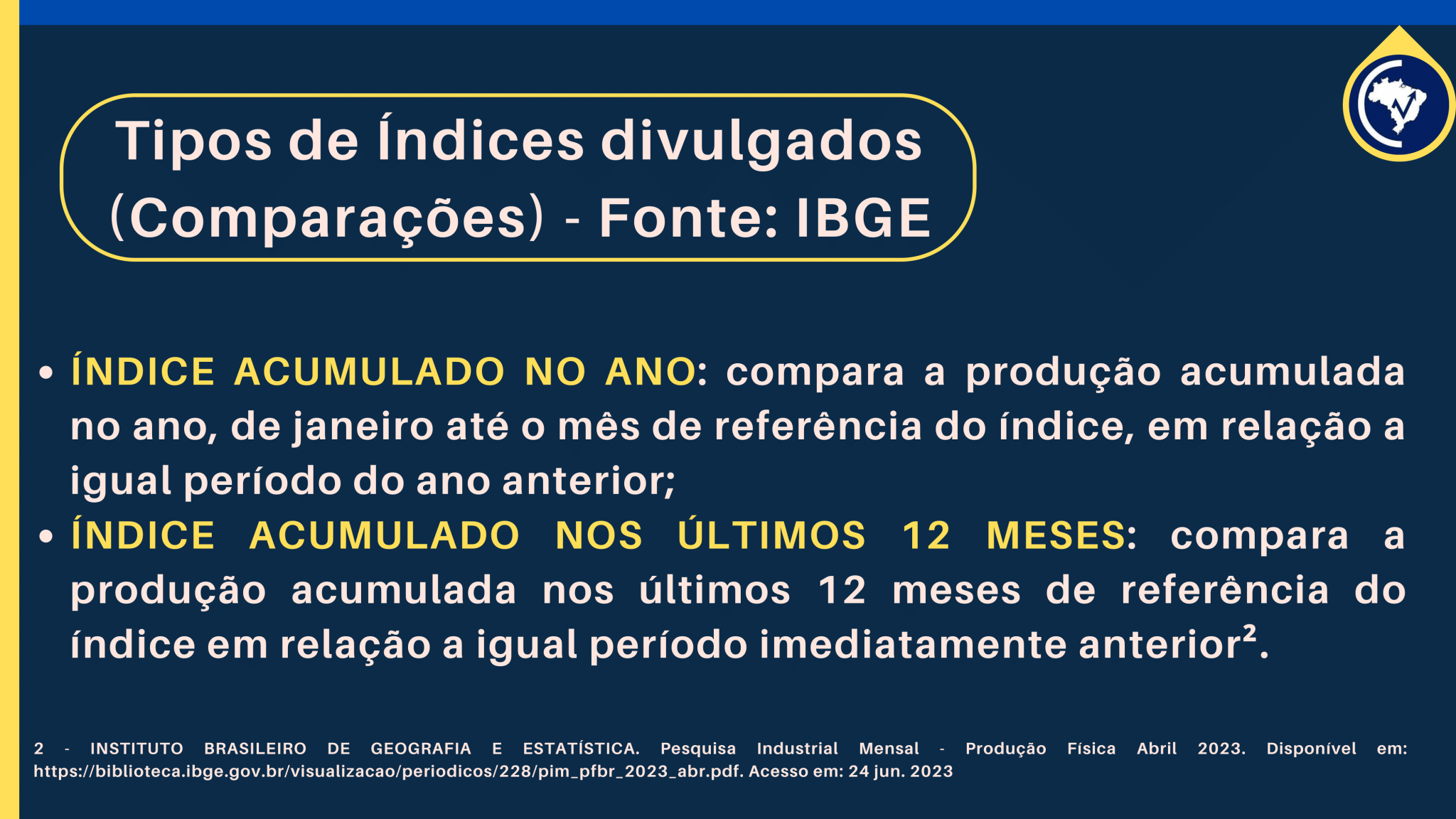 Tipos de Índices divulgados (Comparações) - Fonte: IBGE

• ÍNDICE ACUMULADO NO ANO: compara a produção acumulada no ano, de janeiro até o mês de referência do índice, em relação a igual período do ano anterior;
• ÍNDICE ACUMULADO NOS ÚLTIMOS 12 MESES: compara a produção acumulada nos últimos 12 meses de referência do índice em relação a igual período imediatamente anterior².

2 - INSTITUTO BRASILEIRO DE GEOGRAFIA E ESTATÍSTICA. Pesquisa Industrial Mensal - Produção Física Abril 2023. Disponível em: https://biblioteca.ibge.gov.br/visualizacao/periodicos/228/pim_pfbr_2023_abr.pdf. Acesso em: 24 jun. 2023